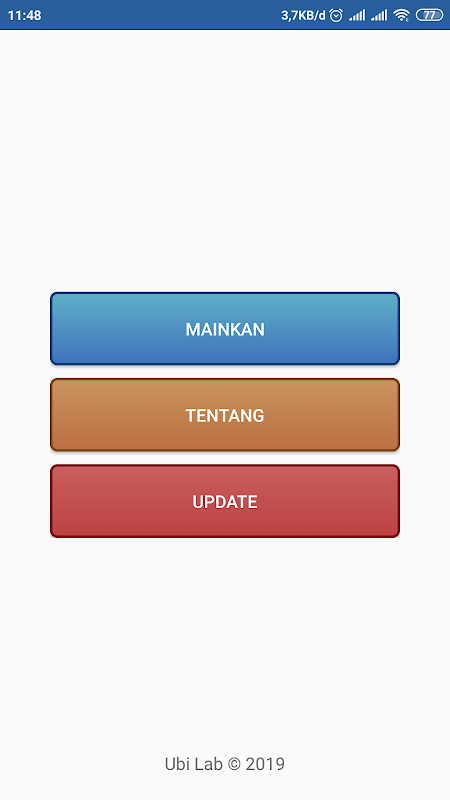 11:48 3,7KB/d 77

MAINKAN

TENTANG

UPDATE

Ubi Lab © 2019